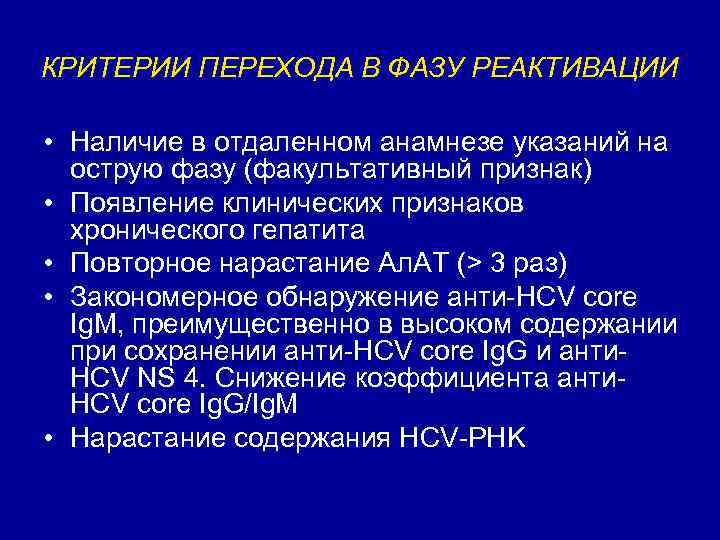 КРИТЕРИИ ПЕРЕХОДА В ФАЗУ РЕАКТИВАЦИИ

• Наличие в отдаленном анамнезе указаний на острую фазу (факультативный признак)
• Появление клинических признаков хронического гепатита
• Повторное нарастание АлАТ (> 3 раз)
• Закономерное обнаружение анти-HCV core IgM, преимущественно в высоком содержании при сохранении анти-HCV core IgG и анти-HCV NS 4. Снижение коэффициента анти-HCV core IgG/IgM
• Нарастание содержания HCV-РНК